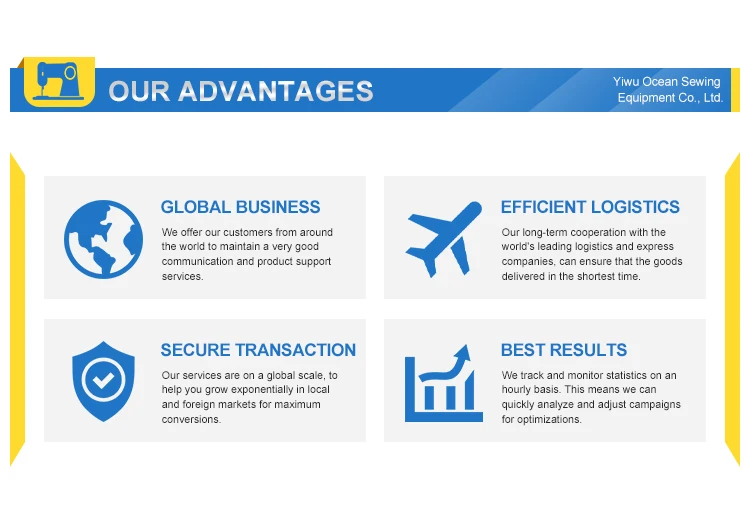 OUR ADVANTAGES

Yiwu Ocean Sewing Equipment Co., Ltd.

GLOBAL BUSINESS

We offer our customers from around the world to maintain a very good communication and product support services.

EFFICIENT LOGISTICS

Our long-term cooperation with the world's leading logistics and express companies, can ensure that the goods delivered in the shortest time.

SECURE TRANSACTION

Our services are on a global scale, to help you grow exponentially in local and foreign markets for maximum conversions.

BEST RESULTS

We track and monitor statistics on an hourly basis. This means we can quickly analyze and adjust campaigns for optimizations.